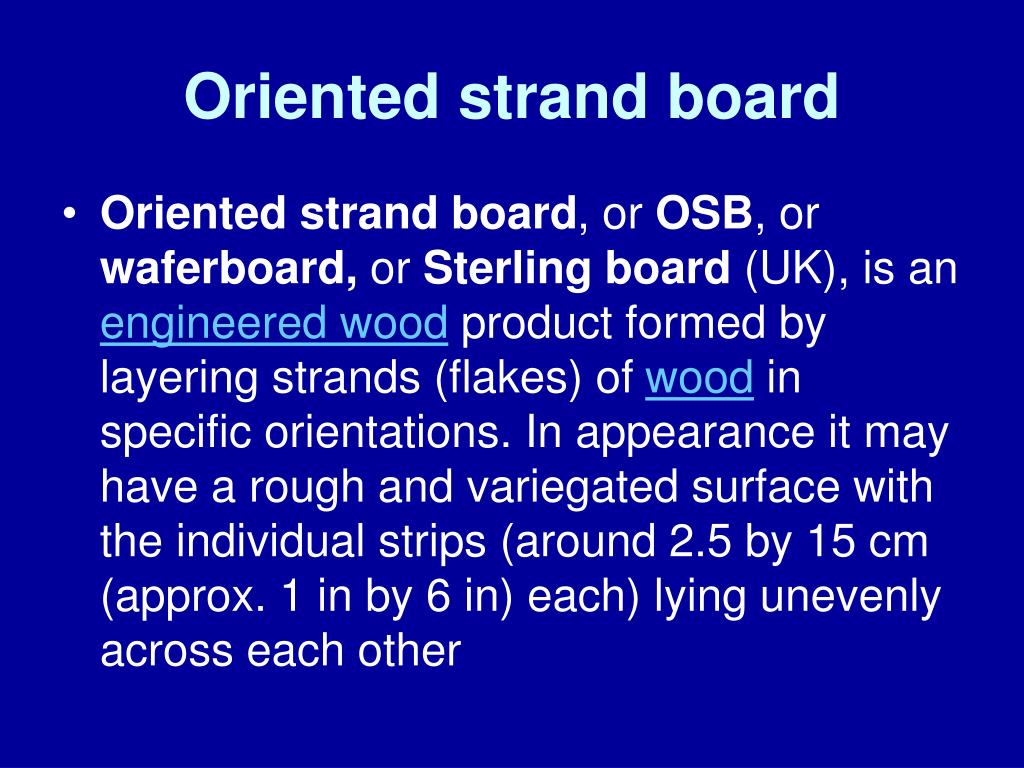 Oriented strand board

• Oriented strand board, or OSB, or waferboard, or Sterling board (UK), is an engineered wood product formed by layering strands (flakes) of wood in specific orientations. In appearance it may have a rough and variegated surface with the individual strips (around 2.5 by 15 cm (approx. 1 in by 6 in) each) lying unevenly across each other